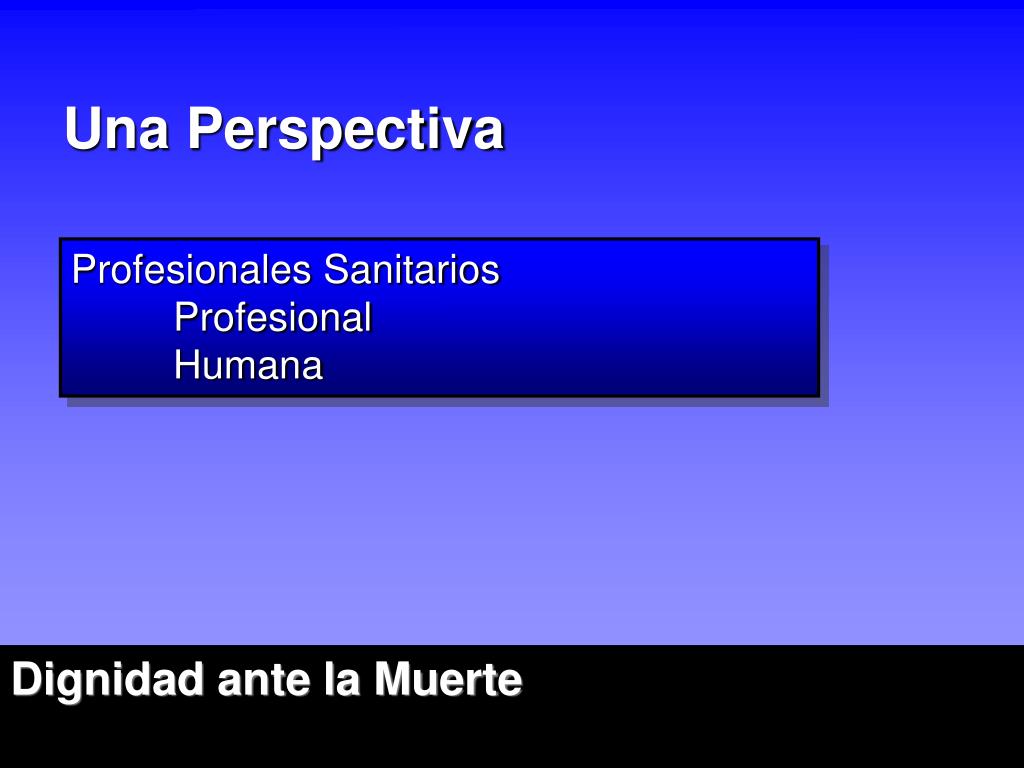 Una Perspectiva

Profesionales Sanitarios
Profesional
Humana

Dignidad ante la Muerte